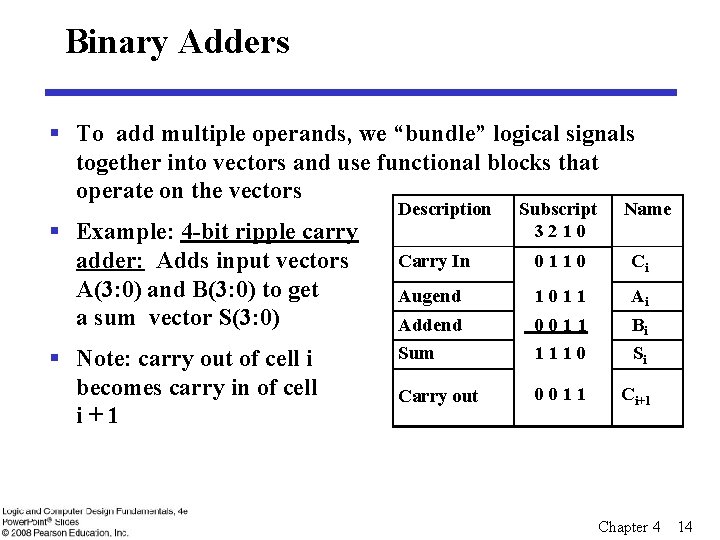 Binary Adders

▪ To add multiple operands, we “bundle” logical signals together into vectors and use functional blocks that operate on the vectors

▪ Example: 4-bit ripple carry adder: Adds input vectors A(3:0) and B(3:0) to get a sum vector S(3:0)

▪ Note: carry out of cell i becomes carry in of cell i + 1

| Description | Subscript 3 2 1 0 | Name |
|---|---|---|
| Carry In | 0 1 1 0 | $C_i$ |
| Augend | 1 0 1 1 | $A_i$ |
| Addend | 0 0 1 1 | $B_i$ |
| Sum | 1 1 1 0 | $S_i$ |
| Carry out | 0 0 1 1 | $C_{i+1}$ |

Logic and Computer Design Fundamentals, 4e
PowerPoint® Slides
© 2008 Pearson Education, Inc.

Chapter 4 14